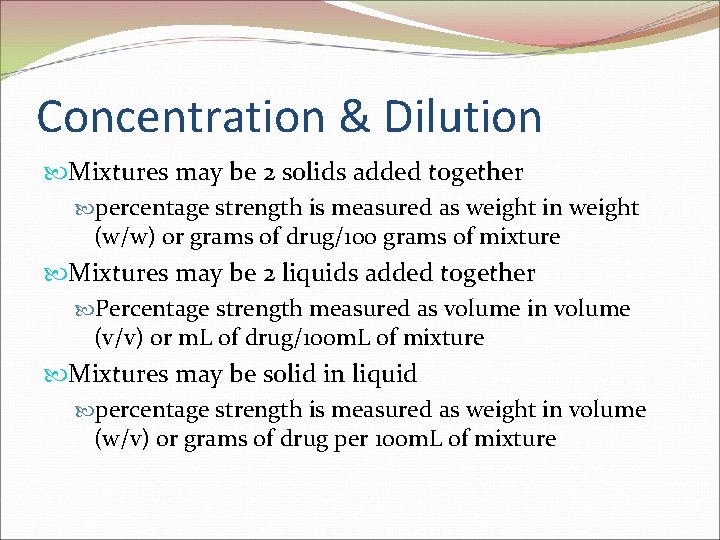 Concentration & Dilution

Mixtures may be 2 solids added together

percentage strength is measured as weight in weight (w/w) or grams of drug/100 grams of mixture

Mixtures may be 2 liquids added together

Percentage strength measured as volume in volume (v/v) or mL of drug/100mL of mixture

Mixtures may be solid in liquid

percentage strength is measured as weight in volume (w/v) or grams of drug per 100mL of mixture